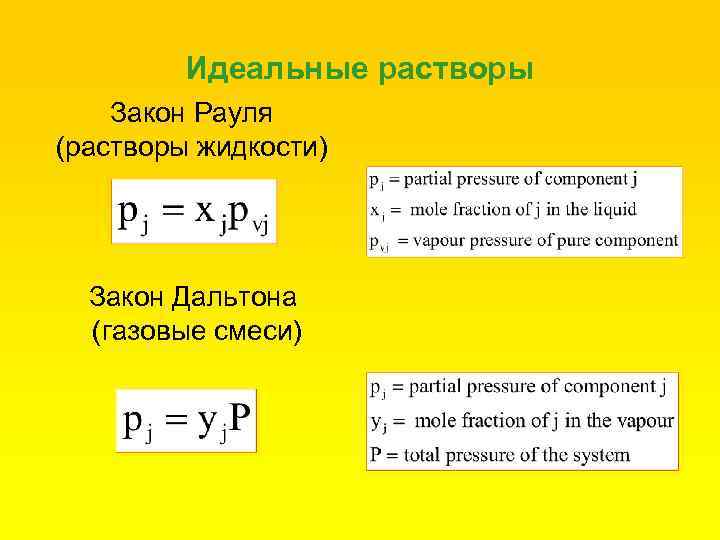 Идеальные растворы

Закон Рауля
(растворы жидкости)

$p_j = x_j p_{vj}$

$p_j$ = partial pressure of component j
$x_j$ = mole fraction of j in the liquid
$p_{vj}$ = vapour pressure of pure component

Закон Дальтона
(газовые смеси)

$p_j = y_j P$

$p_j$ = partial pressure of component j
$y_j$ = mole fraction of j in the vapour
P = total pressure of the system